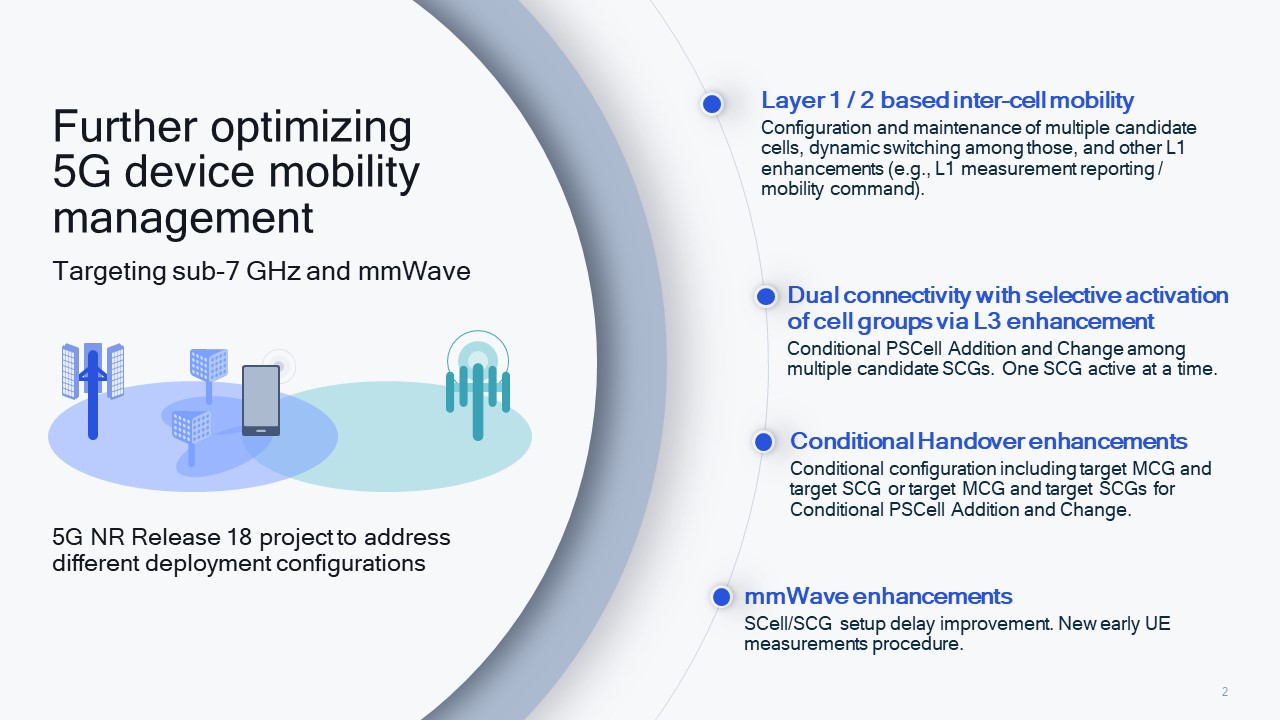 Further optimizing 5G device mobility management

Targeting sub-7 GHz and mmWave

5G NR Release 18 project to address different deployment configurations

Layer 1 / 2 based inter-cell mobility
Configuration and maintenance of multiple candidate cells, dynamic switching among those, and other L1 enhancements (e.g., L1 measurement reporting / mobility command).

Dual connectivity with selective activation of cell groups via L3 enhancement
Conditional PSCell Addition and Change among multiple candidate SCGs. One SCG active at a time.

Conditional Handover enhancements
Conditional configuration including target MCG and target SCG or target MCG and target SCGs for Conditional PSCell Addition and Change.

mmWave enhancements
SCell/SCG setup delay improvement. New early UE measurements procedure.

2